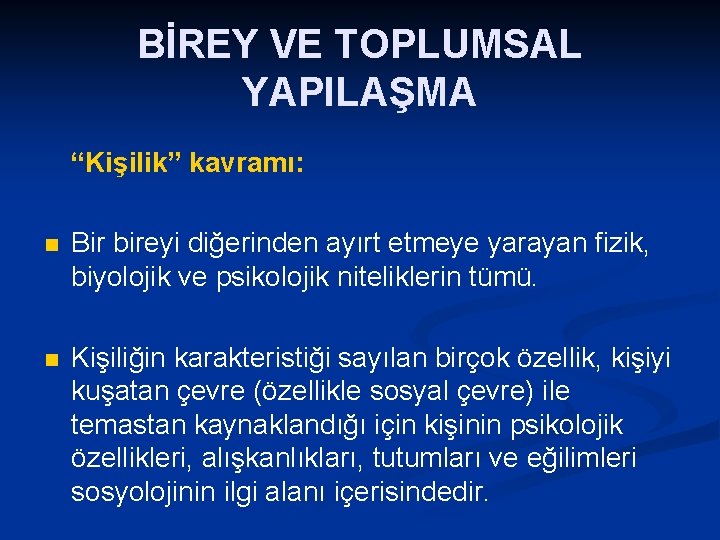 BİREY VE TOPLUMSAL YAPILAŞMA

“Kişilik” kavramı:

Bir bireyi diğerinden ayırt etmeye yarayan fizik, biyolojik ve psikolojik niteliklerin tümü.

Kişiliğin karakteristiği sayılan birçok özellik, kişiyi kuşatan çevre (özellikle sosyal çevre) ile temastan kaynaklandığı için kişinin psikolojik özellikleri, alışkanlıkları, tutumları ve eğilimleri sosyolojinin ilgi alanı içerisindedir.